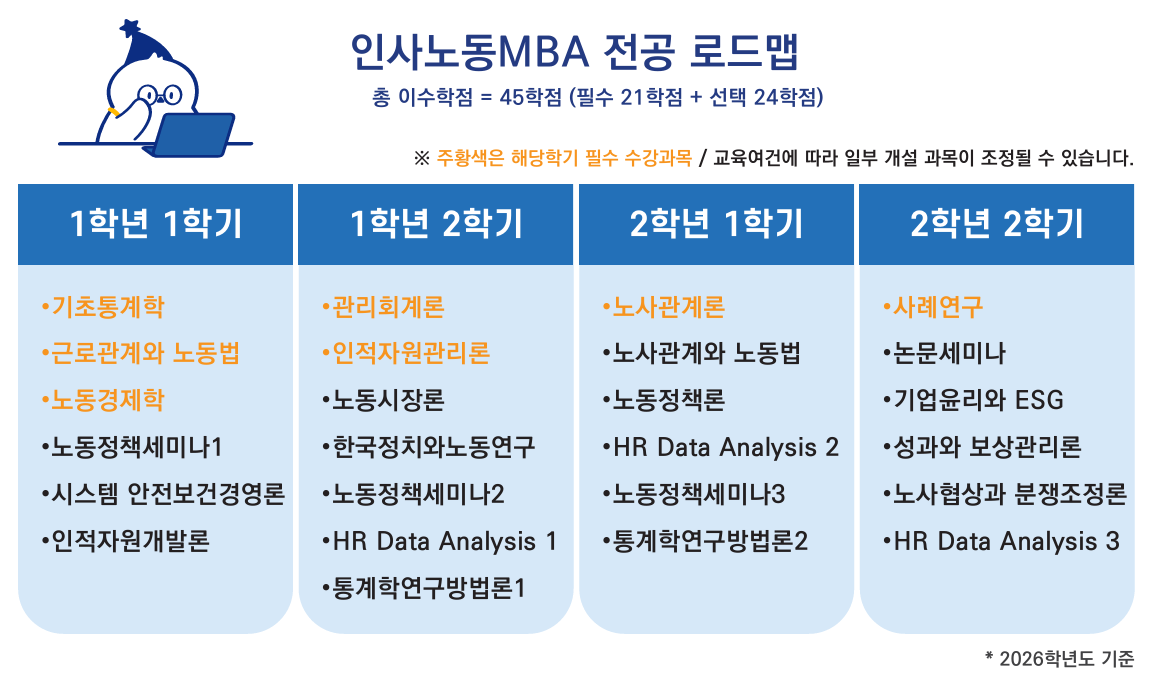 인사노동MBA 전공 로드맵

총 이수학점 = 45학점 (필수 21학점 + 선택 24학점)

※ 주황색은 해당학기 필수 수강과목 / 교육여건에 따라 일부 개설 과목이 조정될 수 있습니다.

1학년 1학기

•기초통계학
•근로관계와 노동법
•노동경제학
•노동정책세미나1
•시스템 안전보건경영론
•인적자원개발론

1학년 2학기

•관리회계론
•인적자원관리론
•노동시장론
•한국정치와노동연구
•노동정책세미나2
•HR Data Analysis 1
•통계학연구방법론1

2학년 1학기

•노사관계론
•노사관계와 노동법
•노동정책론
•HR Data Analysis 2
•노동정책세미나3
•통계학연구방법론2

2학년 2학기

•사례연구
•논문세미나
•기업윤리와 ESG
•성과와 보상관리론
•노사협상과 분쟁조정론
•HR Data Analysis 3

* 2026학년도 기준